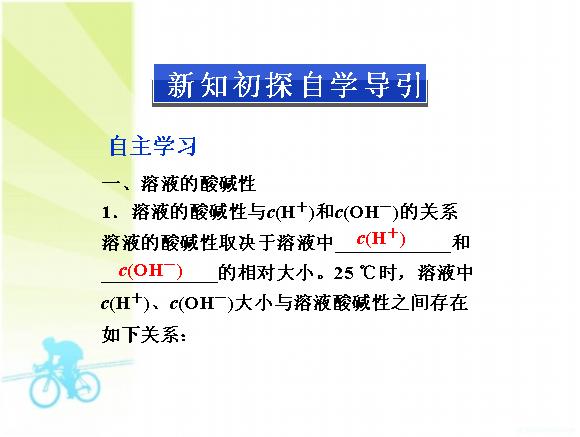 新知初探自学导引

自主学习

一、溶液的酸碱性

1．溶液的酸碱性与$c(H^+)$和$c(OH^-)$的关系

溶液的酸碱性取决于溶液中$c(H^+)$和$c(OH^-)$的相对大小。25 ℃时，溶液中$c(H^+)$、$c(OH^-)$大小与溶液酸碱性之间存在如下关系：